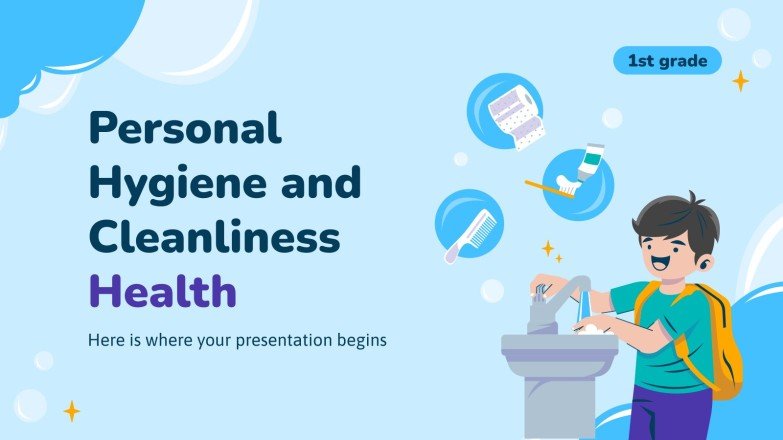 1st grade

Personal Hygiene and Cleanliness
Health

Here is where your presentation begins